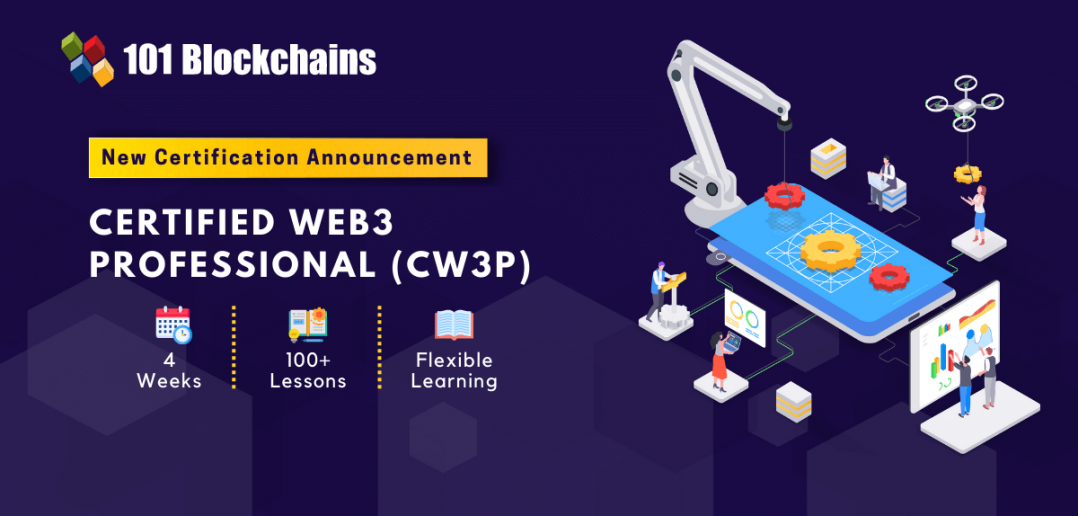 101 Blockchains

New Certification Announcement

CERTIFIED WEB3 PROFESSIONAL (CW3P)

4 Weeks

100+ Lessons

Flexible Learning